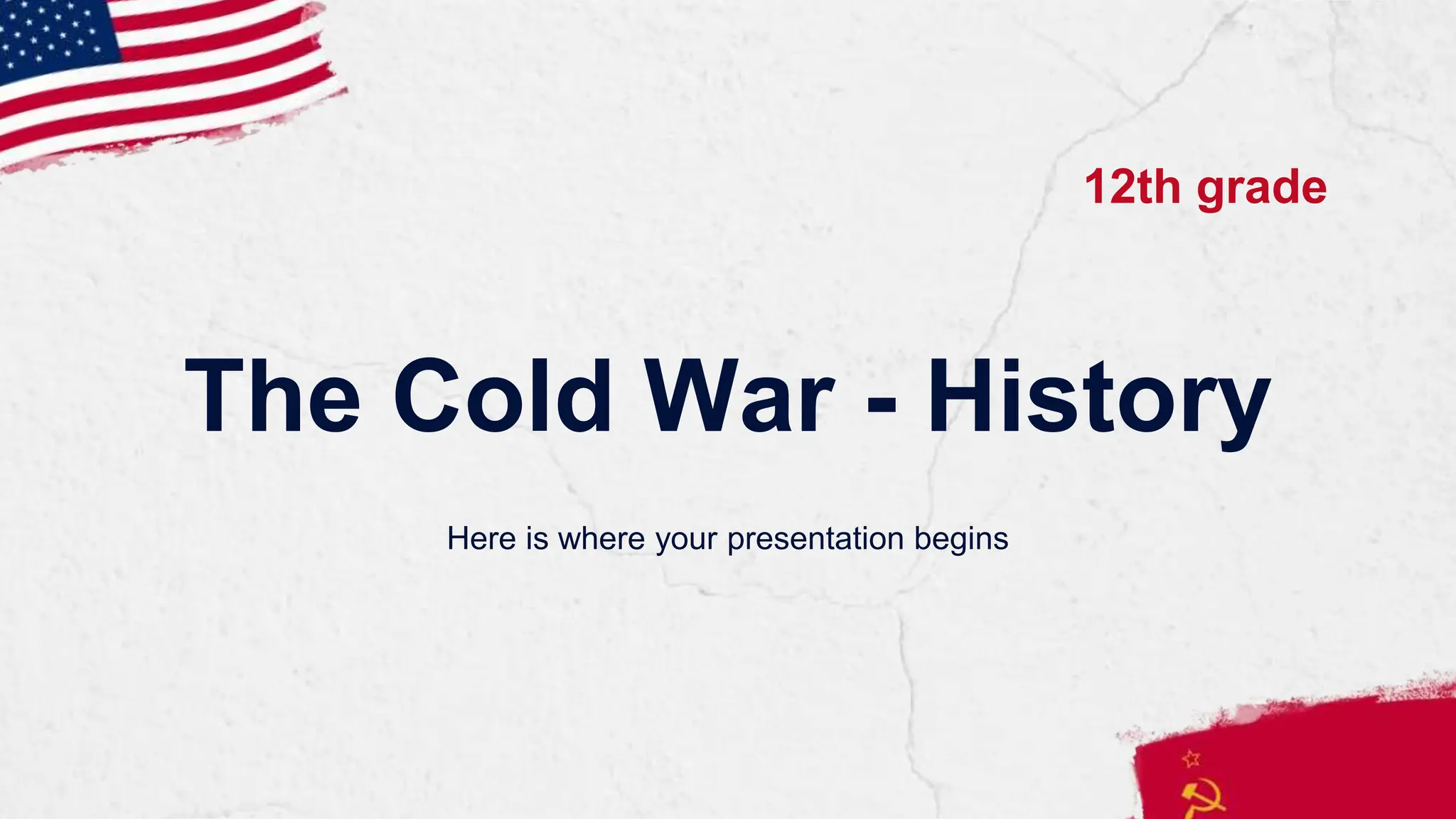 12th grade

The Cold War - History

Here is where your presentation begins